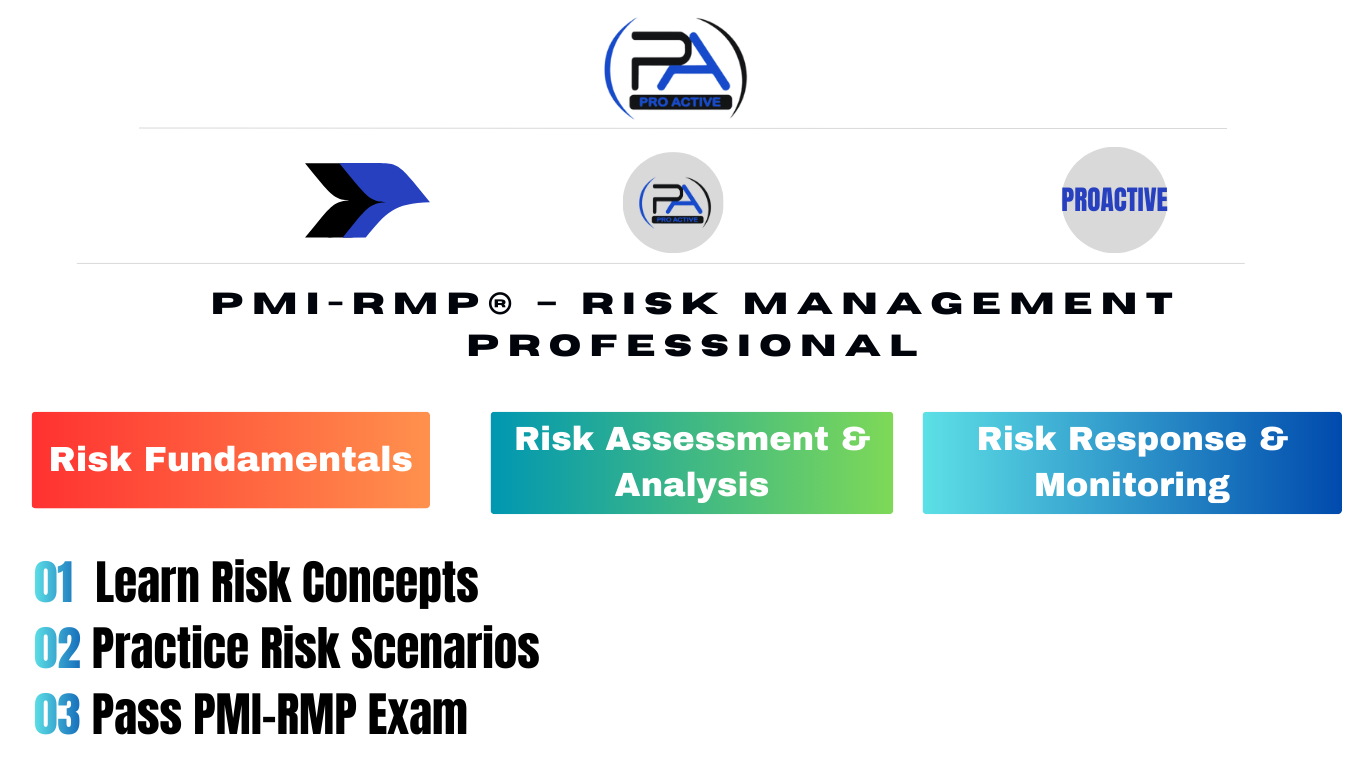 PA
PRO ACTIVE

PA
PRO ACTIVE

PROACTIVE

PMI-RMP® – RISK MANAGEMENT PROFESSIONAL

Risk Fundamentals

Risk Assessment & Analysis

Risk Response & Monitoring

01 Learn Risk Concepts
02 Practice Risk Scenarios
03 Pass PMI-RMP Exam